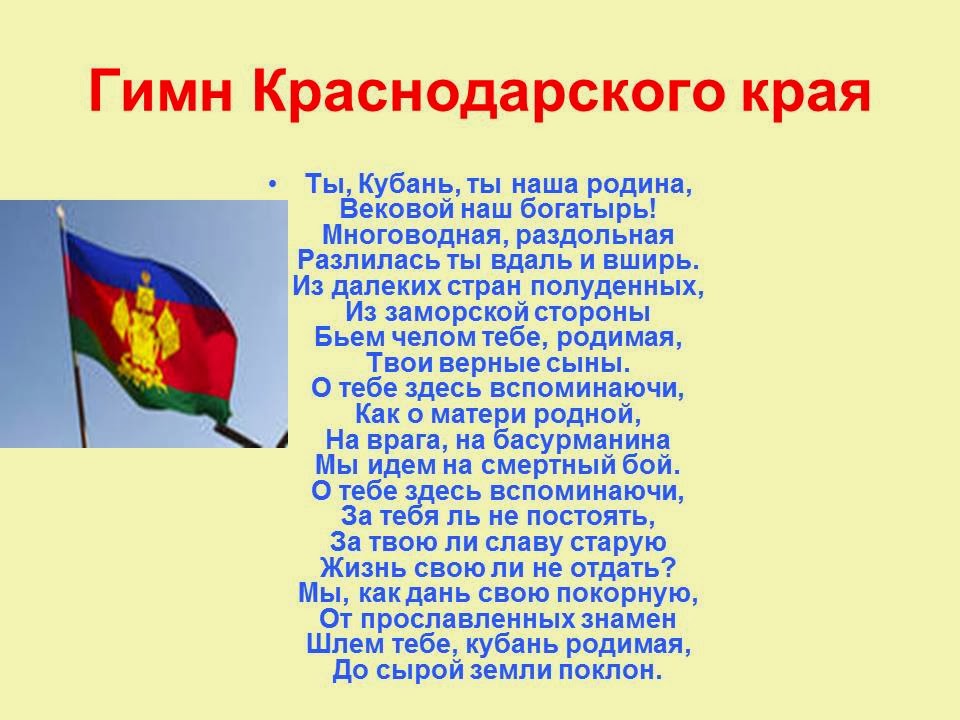 Гимн Краснодарского края

• Ты, Кубань, ты наша родина,
Вековой наш богатырь!
Многоводная, раздольная
Разлилась ты вдаль и вширь.
Из далеких стран полуденных,
Из заморской стороны
Бьем челом тебе, родимая,
Твои верные сыны.
О тебе здесь вспоминаючи,
Как о матери родной,
На врага, на басурманина
Мы идем на смертный бой.
О тебе здесь вспоминаючи,
За тебя ль не постоять,
За твою ли славу старую
Жизнь свою ли не отдать?
Мы, как дань свою покорную,
От прославленных знамен
Шлем тебе, кубань родимая,
До сырой земли поклон.